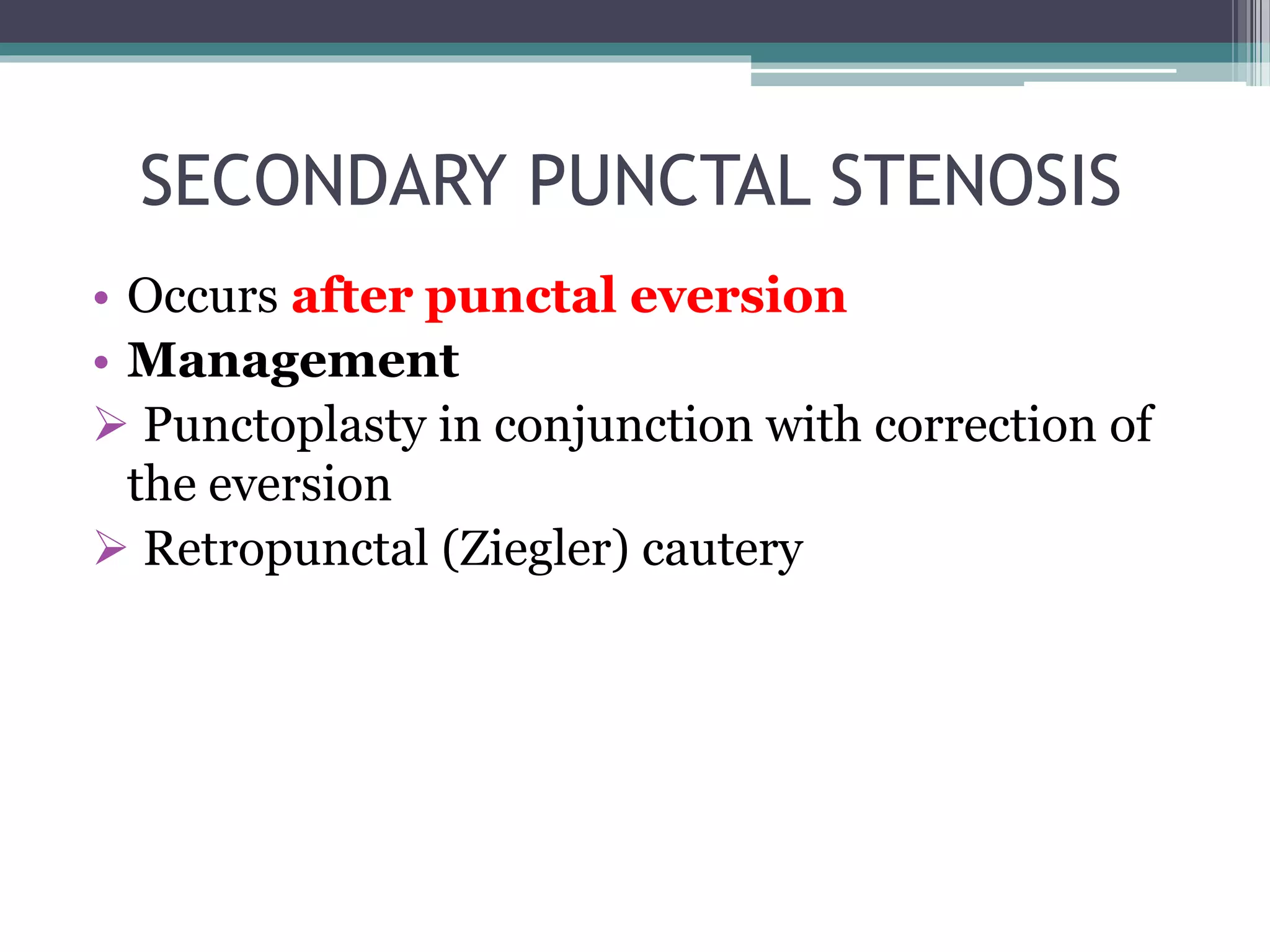 SECONDARY PUNCTAL STENOSIS

• Occurs after punctal eversion
• Management
➢ Punctoplasty in conjunction with correction of the eversion
➢ Retropunctal (Ziegler) cautery